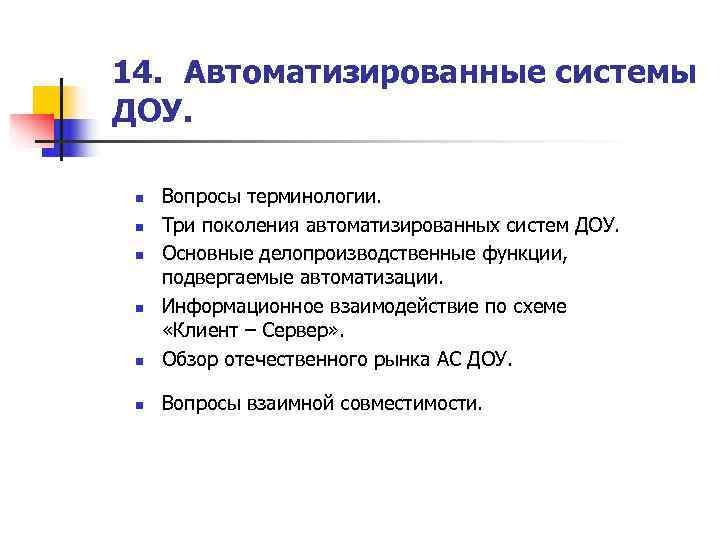 14. Автоматизированные системы ДОУ.

- Вопросы терминологии.
- Три поколения автоматизированных систем ДОУ.
- Основные делопроизводственные функции, подвергаемые автоматизации.
- Информационное взаимодействие по схеме «Клиент – Сервер».
- Обзор отечественного рынка АС ДОУ.
- Вопросы взаимной совместимости.